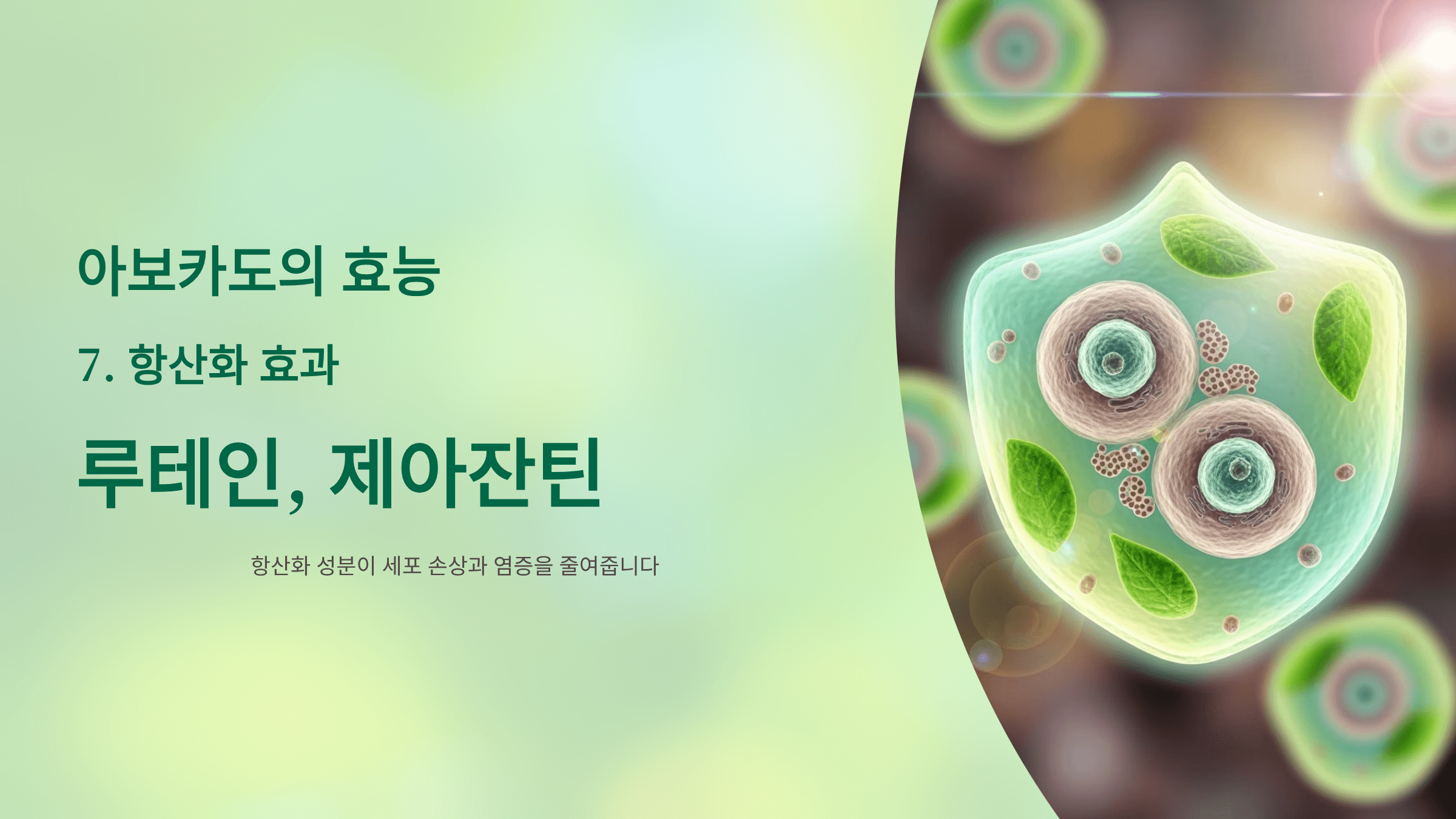 아보카도의 효능

7. 항산화 효과

루테인, 제아잔틴

항산화 성분이 세포 손상과 염증을 줄여줍니다